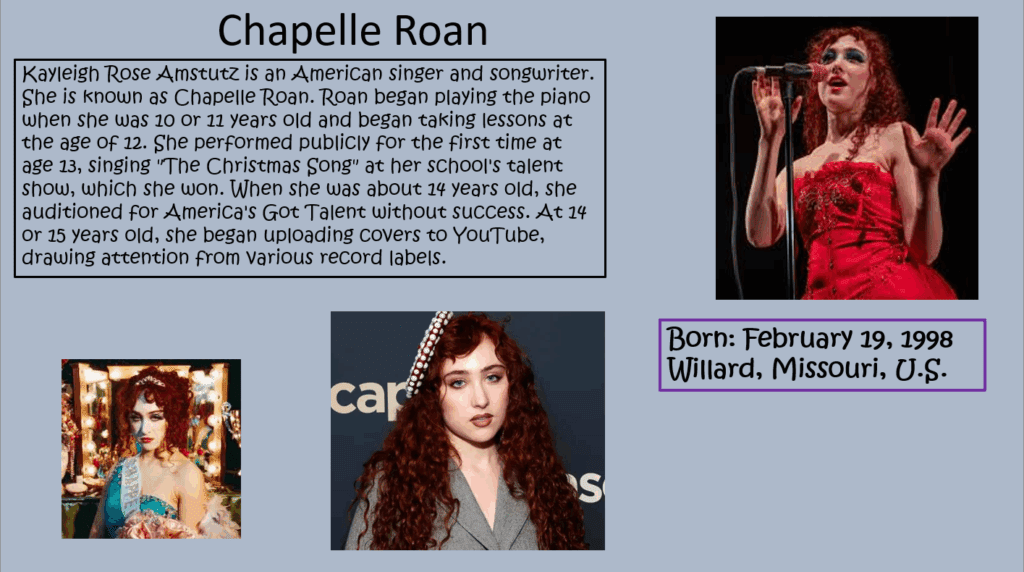 Chapelle Roan

Kayleigh Rose Amstutz is an American singer and songwriter. She is known as Chapelle Roan. Roan began playing the piano when she was 10 or 11 years old and began taking lessons at the age of 12. She performed publicly for the first time at age 13, singing "The Christmas Song" at her school's talent show, which she won. When she was about 14 years old, she auditioned for America's Got Talent without success. At 14 or 15 years old, she began uploading covers to YouTube, drawing attention from various record labels.

Born: February 19, 1998
Willard, Missouri, U.S.

cap
se